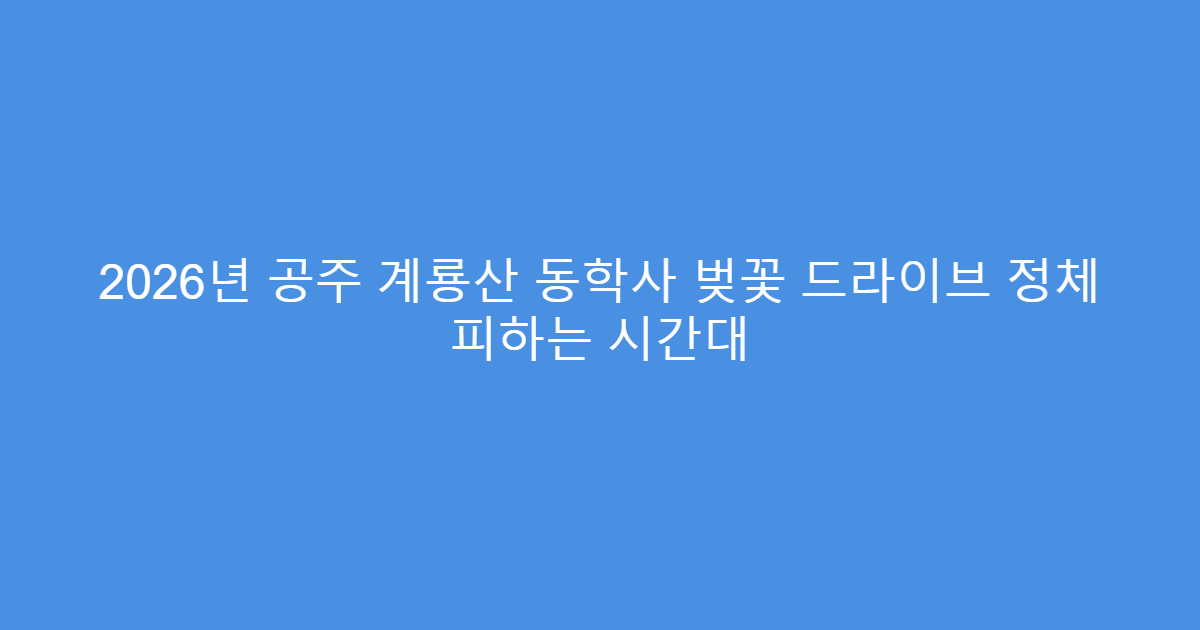 2026년 공주 계룡산 동학사 벚꽃 드라이브 정체 피하는 시간대